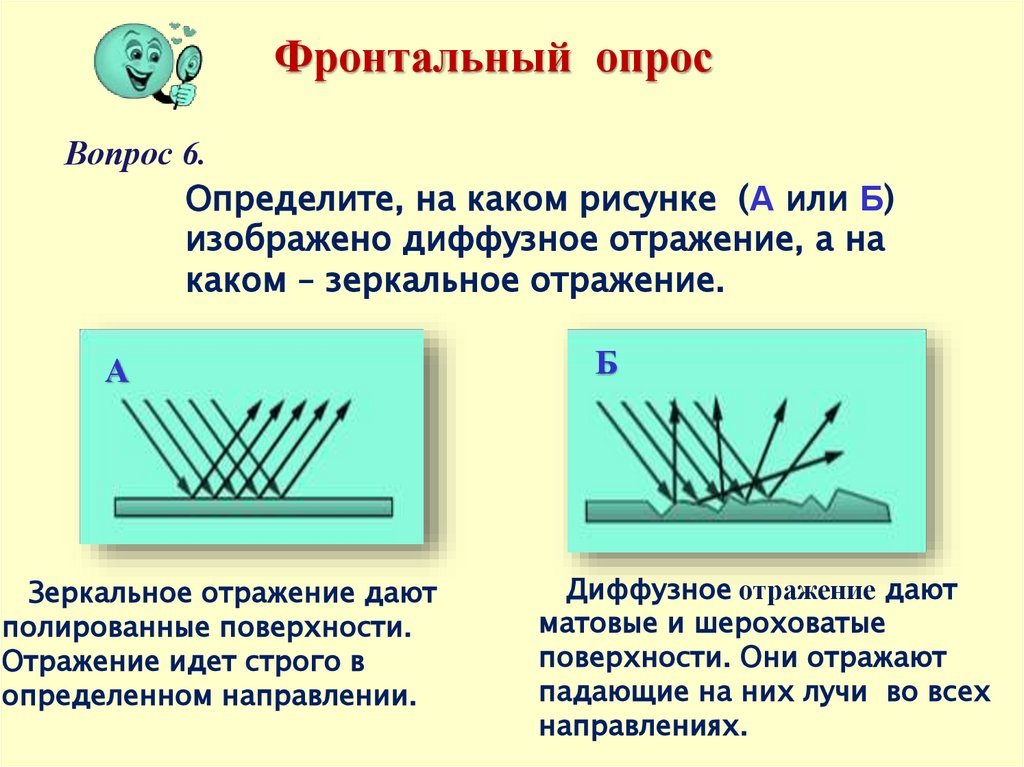 Фронтальный опрос

Вопрос 6.

Определите, на каком рисунке (А или Б) изображено диффузное отражение, а на каком – зеркальное отражение.

А

Б

Зеркальное отражение дают полированные поверхности. Отражение идет строго в определенном направлении.

Диффузное отражение дают матовые и шероховатые поверхности. Они отражают падающие на них лучи во всех направлениях.